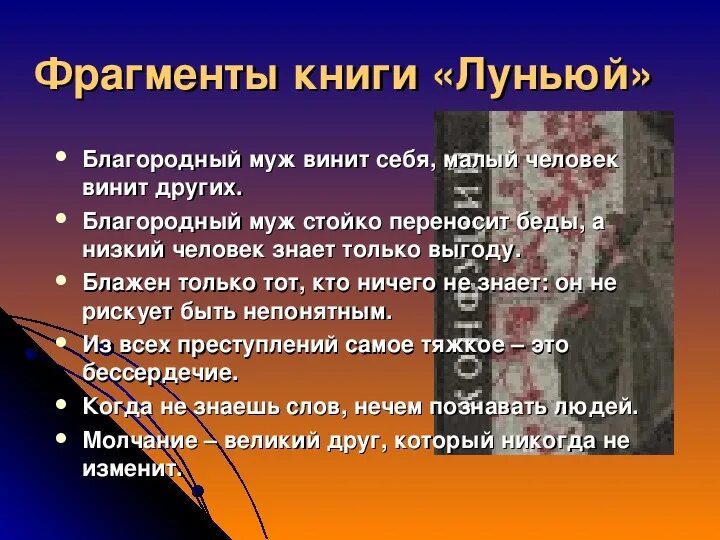 Фрагменты книги «Луньюй»

• Благородный муж винит себя, малый человек винит других.
• Благородный муж стойко переносит беды, а низкий человек знает только выгоду.
• Блажен только тот, кто ничего не знает: он не рискует быть непонятным.
• Из всех преступлений самое тяжкое – это бессердечие.
• Когда не знаешь слов, нечем познавать людей.
• Молчание – великий друг, который никогда не изменит.

КОНФУЦИЙ